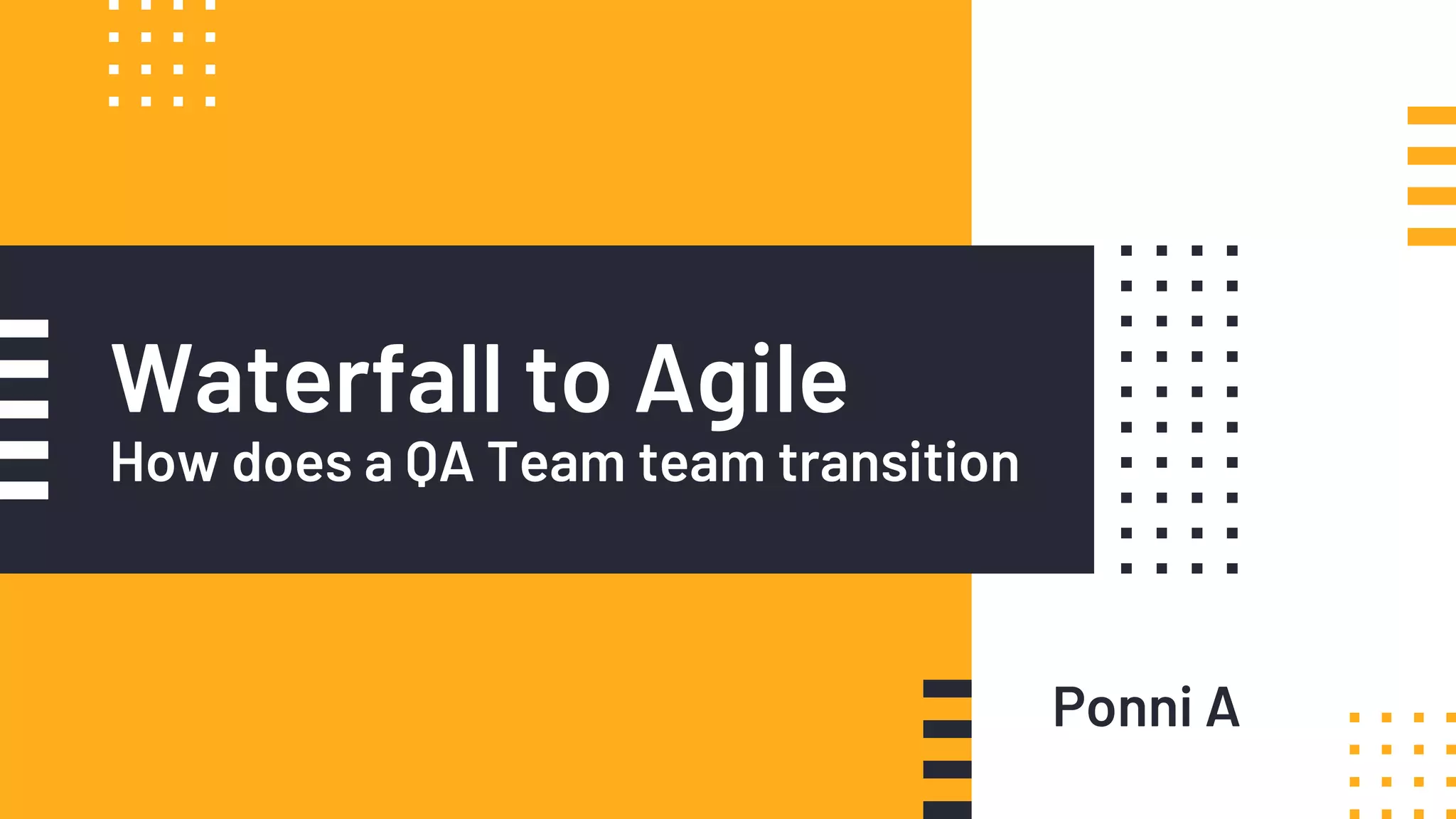 Waterfall to Agile
How does a QA Team team transition

Ponni A